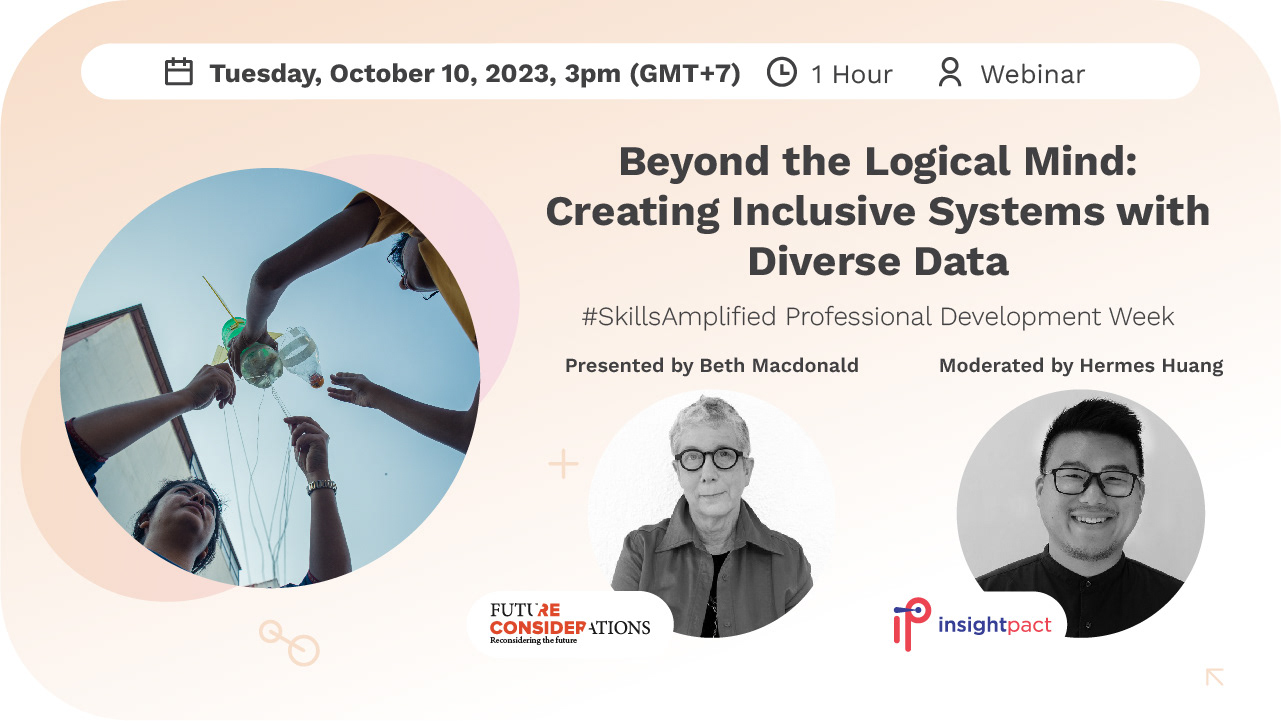 Tuesday, October 10, 2023, 3pm (GMT+7) 1 Hour Webinar

Beyond the Logical Mind: Creating Inclusive Systems with Diverse Data

#SkillsAmplified Professional Development Week

Presented by Beth Macdonald

Moderated by Hermes Huang

FUTURE CONSIDERATIONS
Reconsidering the future

insightpact